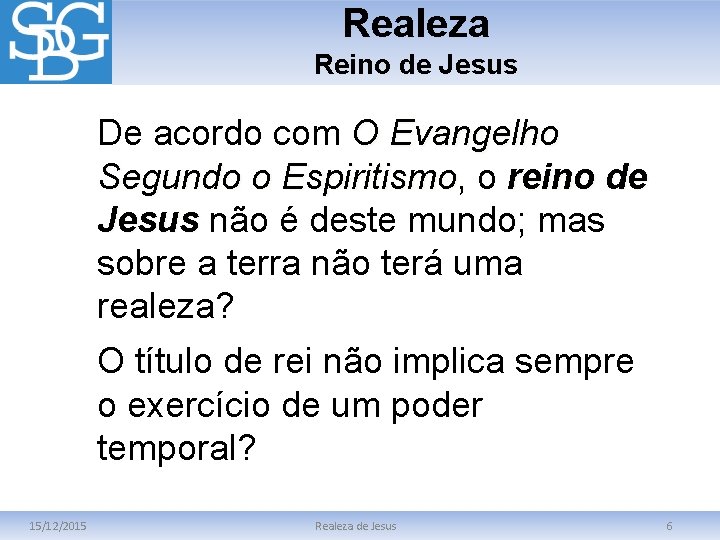 SDG

Realeza
Reino de Jesus

De acordo com O Evangelho Segundo o Espiritismo, o reino de Jesus não é deste mundo; mas sobre a terra não terá uma realeza?

O título de rei não implica sempre o exercício de um poder temporal?

15/12/2015 Realeza de Jesus 6